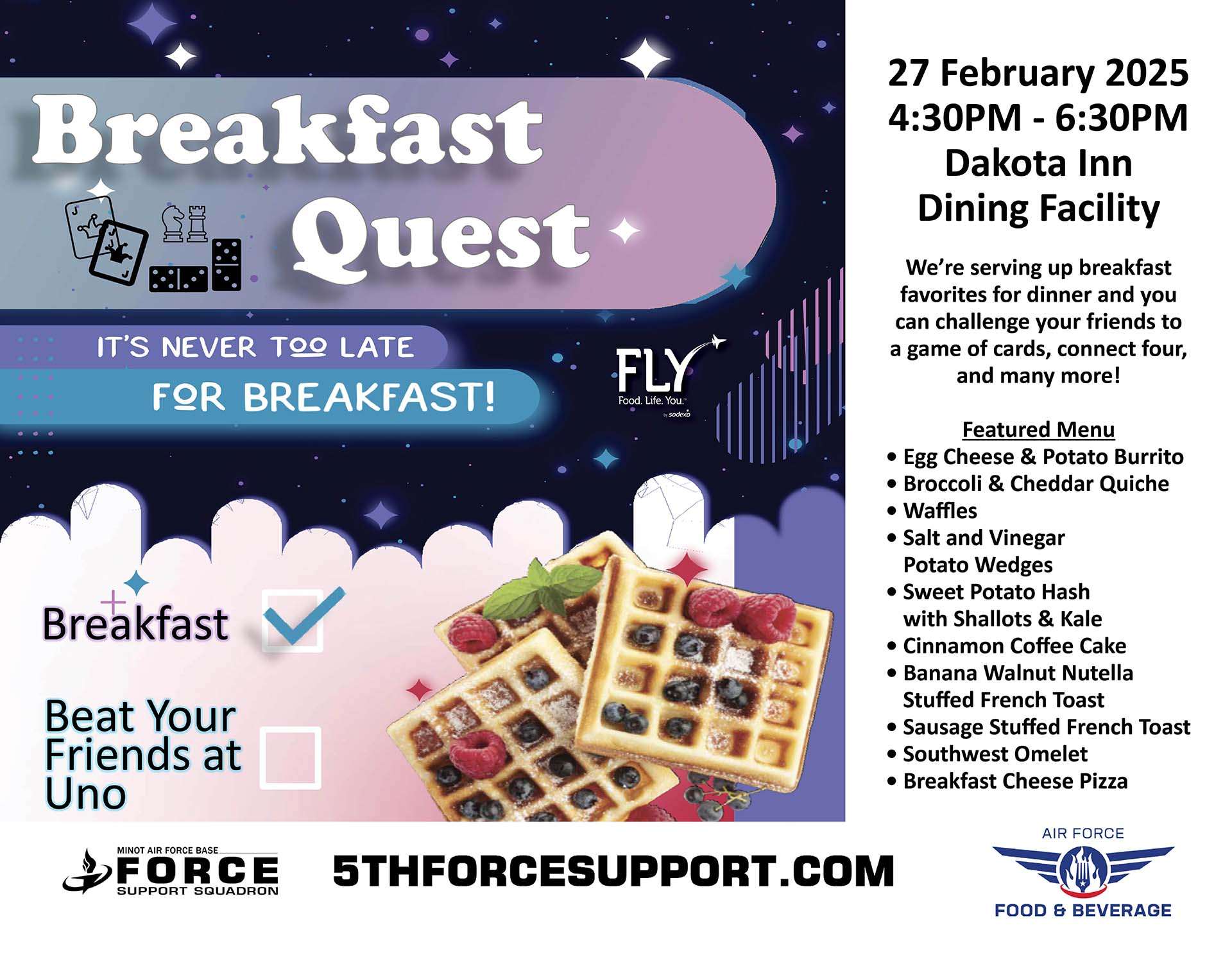 Breakfast Quest

IT'S NEVER TOO LATE
FOR BREAKFAST!

FLY
Food. Life. You.
by sodexo

Breakfast

Beat Your Friends at Uno

27 February 2025
4:30PM - 6:30PM
Dakota Inn
Dining Facility

We're serving up breakfast favorites for dinner and you can challenge your friends to a game of cards, connect four, and many more!

Featured Menu
• Egg Cheese & Potato Burrito
• Broccoli & Cheddar Quiche
• Waffles
• Salt and Vinegar Potato Wedges
• Sweet Potato Hash with Shallots & Kale
• Cinnamon Coffee Cake
• Banana Walnut Nutella Stuffed French Toast
• Sausage Stuffed French Toast
• Southwest Omelet
• Breakfast Cheese Pizza

MINOT AIR FORCE BASE
FORCE
SUPPORT SQUADRON

5THFORCESUPPORT.COM

AIR FORCE
FOOD & BEVERAGE